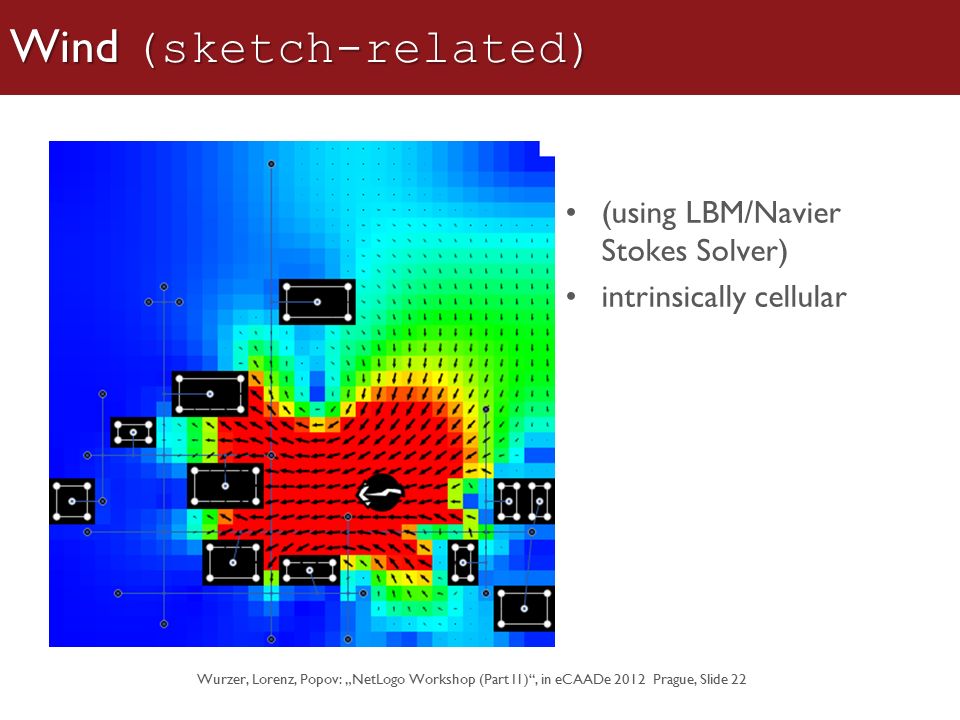 Wind (sketch-related)

• (using LBM/Navier Stokes Solver)
• intrinsically cellular

Wurzer, Lorenz, Popov: „NetLogo Workshop (Part II)“, in eCAADe 2012 Prague, Slide 22